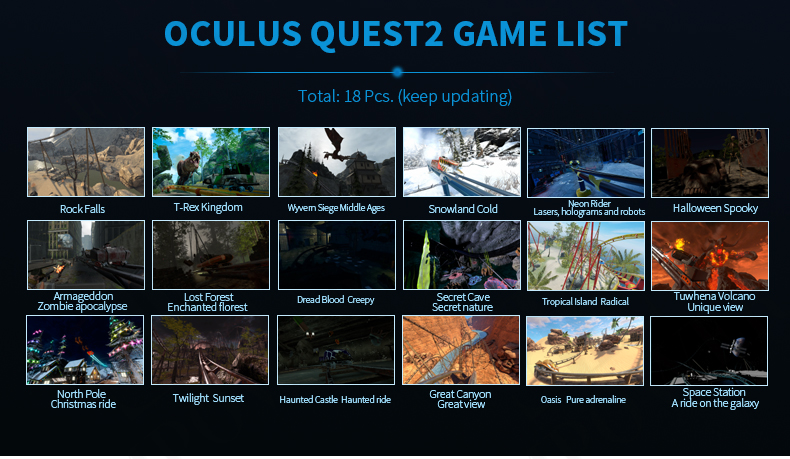 OCULUS QUEST2 GAME LIST

Total: 18 Pcs. (keep updating)

Rock Falls

T-Rex Kingdom

Wyvern Siege Middle Ages

Snowland Cold

Neon Rider
Lasers, holograms and robots

Halloween Spooky

Armageddon
Zombie apocalypse

Lost Forest
Enchanted florest

Dread Blood Creepy

Secret Cave
Secret nature

Tropical Island Radical

Tuwhena Volcano
Unique view

North Pole
Christmas ride

Twilight Sunset

Haunted Castle Haunted ride

Great Canyon
Great view

Oasis Pure adrenaline

Space Station
A ride on the galaxy